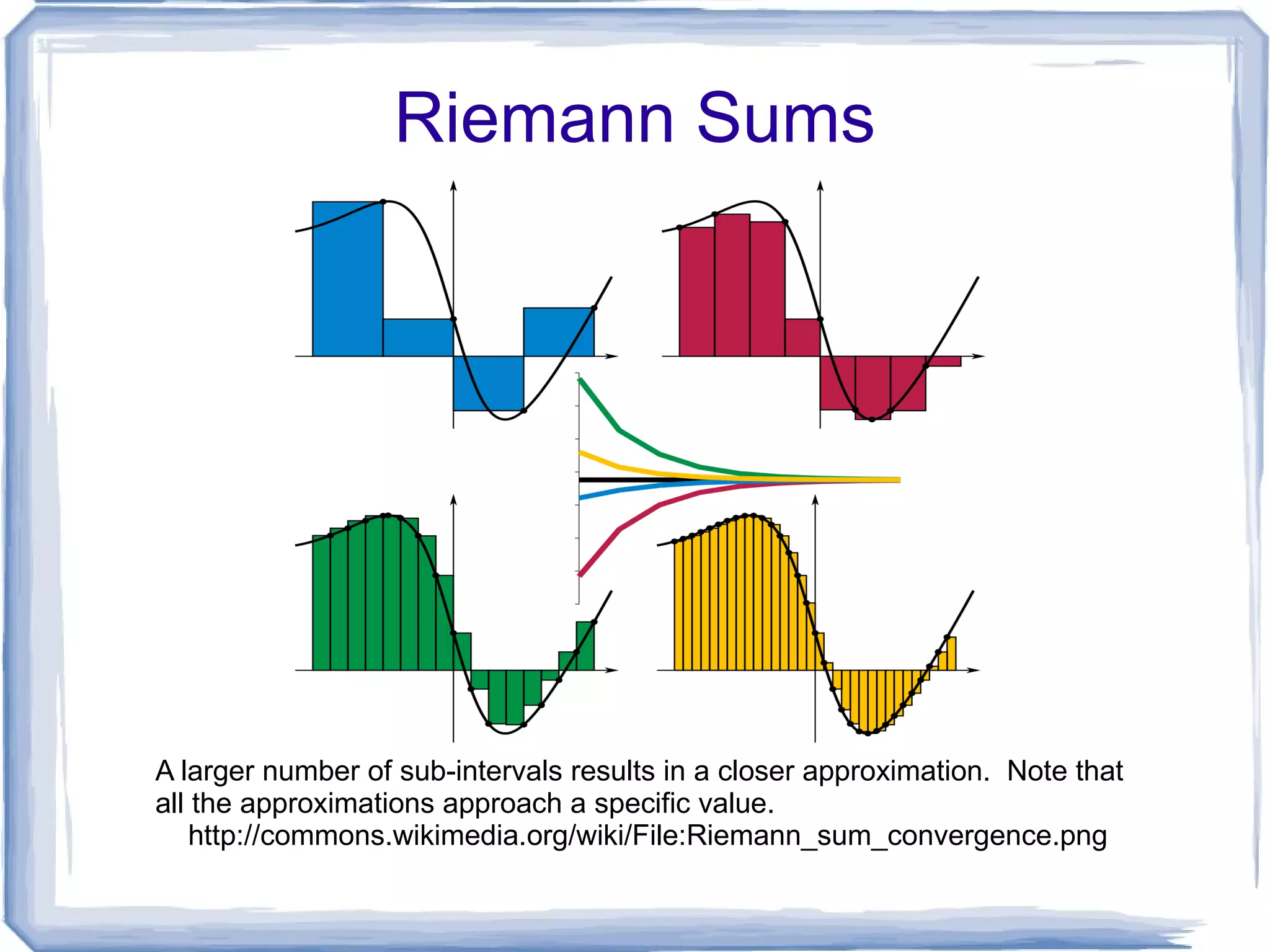 Riemann Sums

A larger number of sub-intervals results in a closer approximation. Note that all the approximations approach a specific value.
http://commons.wikimedia.org/wiki/File:Riemann_sum_convergence.png